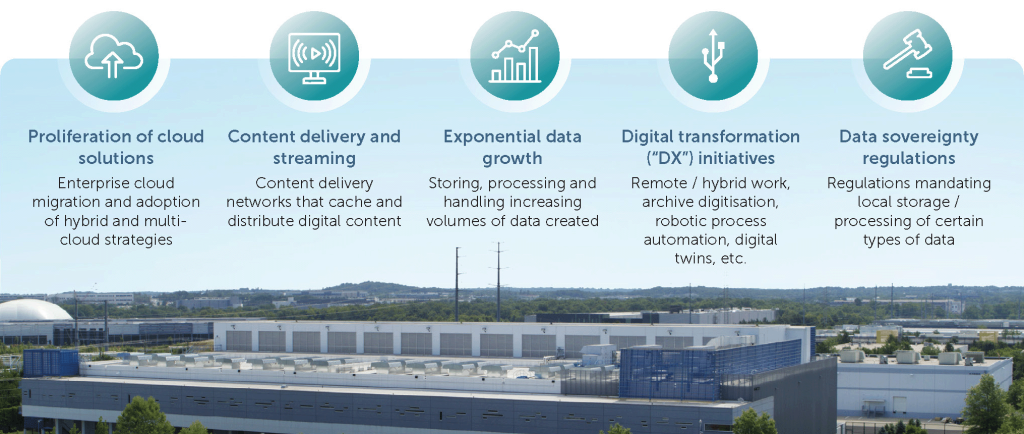 Proliferation of cloud solutions

Enterprise cloud migration and adoption of hybrid and multi-cloud strategies

Content delivery and streaming

Content delivery networks that cache and distribute digital content

Exponential data growth

Storing, processing and handling increasing volumes of data created

Digital transformation ("DX") initiatives

Remote / hybrid work, archive digitisation, robotic process automation, digital twins, etc.

Data sovereignty regulations

Regulations mandating local storage / processing of certain types of data